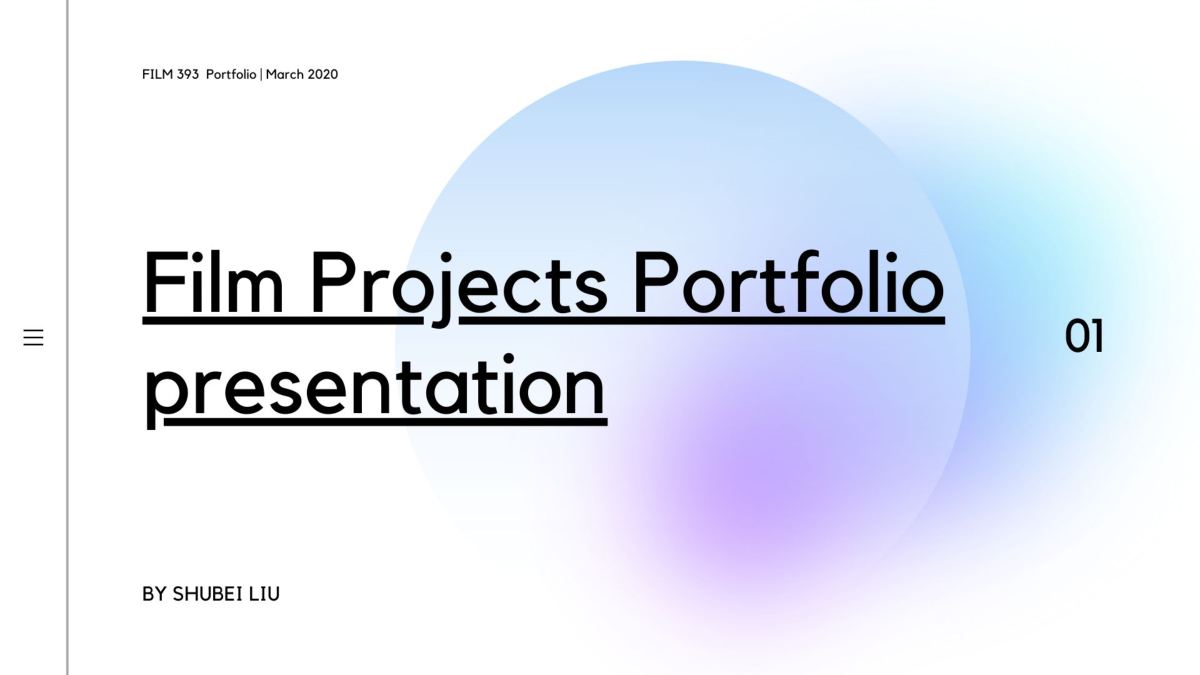 FILM 393 Portfolio | March 2020

Film Projects Portfolio presentation

01

BY SHUBEI LIU